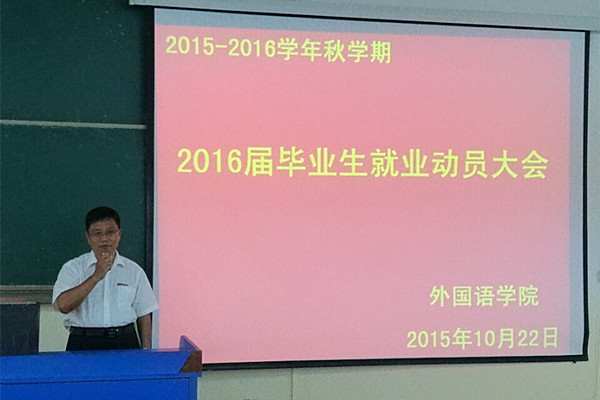 2015-2016学年秋学期

2016届毕业生就业动员大会

外国语学院

2015年10月22日